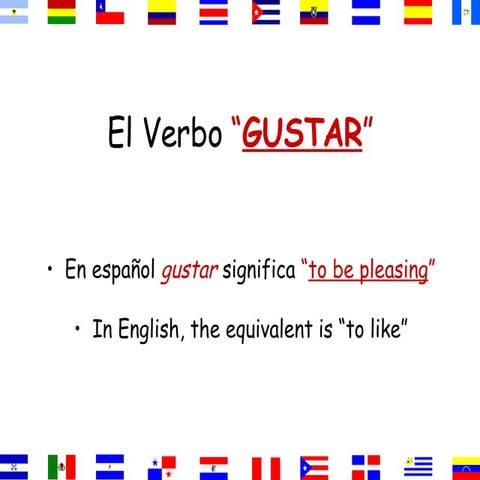 El Verbo "GUSTAR"

• En español gustar significa "to be pleasing"

• In English, the equivalent is "to like"